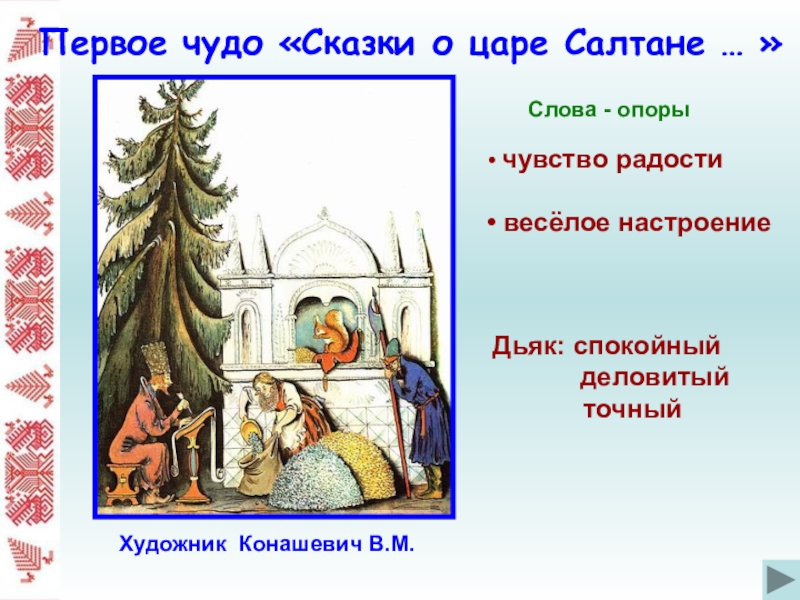 Первое чудо «Сказки о царе Салтане … »

Слова - опоры

• чувство радости

• весёлое настроение

Дьяк: спокойный
деловитый
точный

Художник Конашевич В.М.